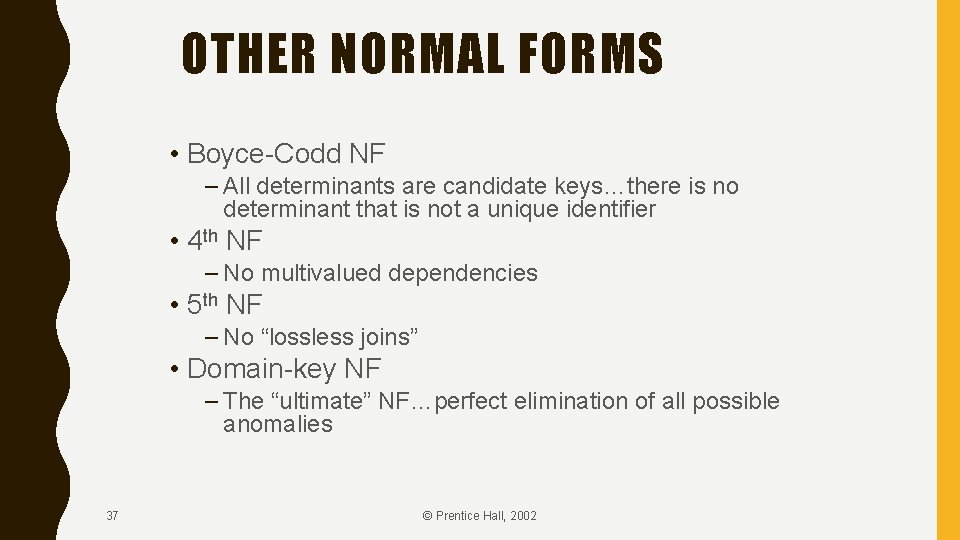 OTHER NORMAL FORMS

• Boyce-Codd NF

– All determinants are candidate keys…there is no determinant that is not a unique identifier

• 4th NF

– No multivalued dependencies

• 5th NF

– No “lossless joins”

• Domain-key NF

– The “ultimate” NF…perfect elimination of all possible anomalies

37

© Prentice Hall, 2002